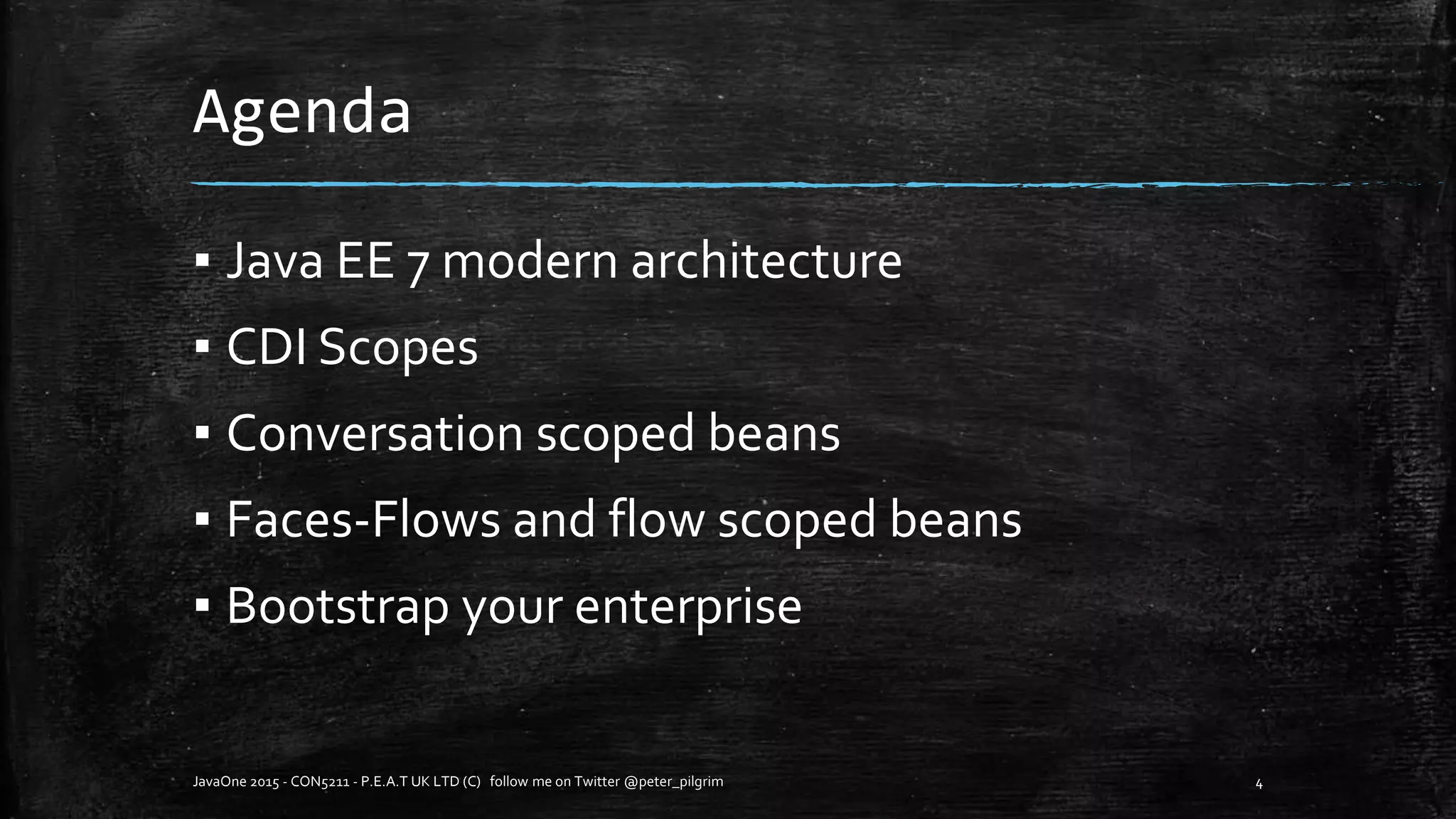 Agenda

▪ Java EE 7 modern architecture
▪ CDI Scopes
▪ Conversation scoped beans
▪ Faces-Flows and flow scoped beans
▪ Bootstrap your enterprise

JavaOne 2015 - CON5211 - P.E.A.T UK LTD (C) follow me on Twitter @peter_pilgrim

4